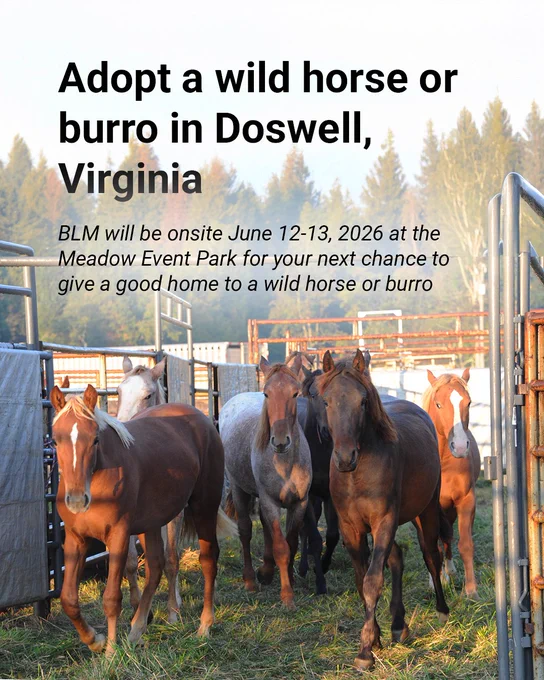 Adopt a wild horse or burro in Doswell, Virginia

BLM will be onsite June 12-13, 2026 at the Meadow Event Park for your next chance to give a good home to a wild horse or burro